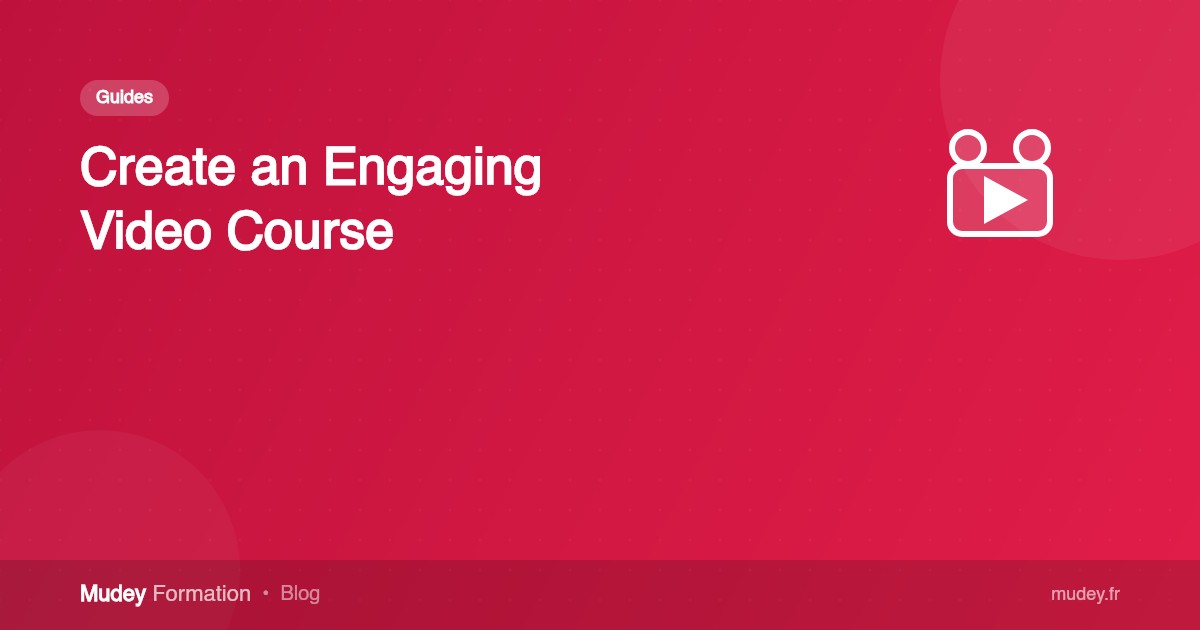 Guides

Create an Engaging Video Course

Mudey Formation • Blog

mudey.fr